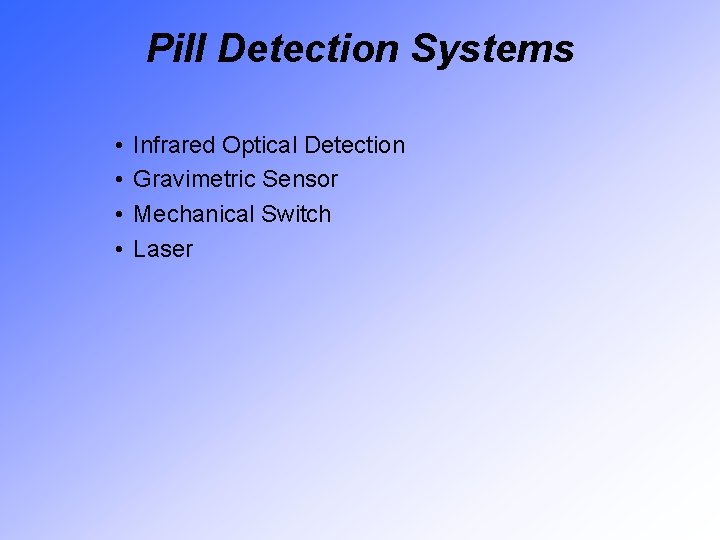 Pill Detection Systems

• Infrared Optical Detection
• Gravimetric Sensor
• Mechanical Switch
• Laser